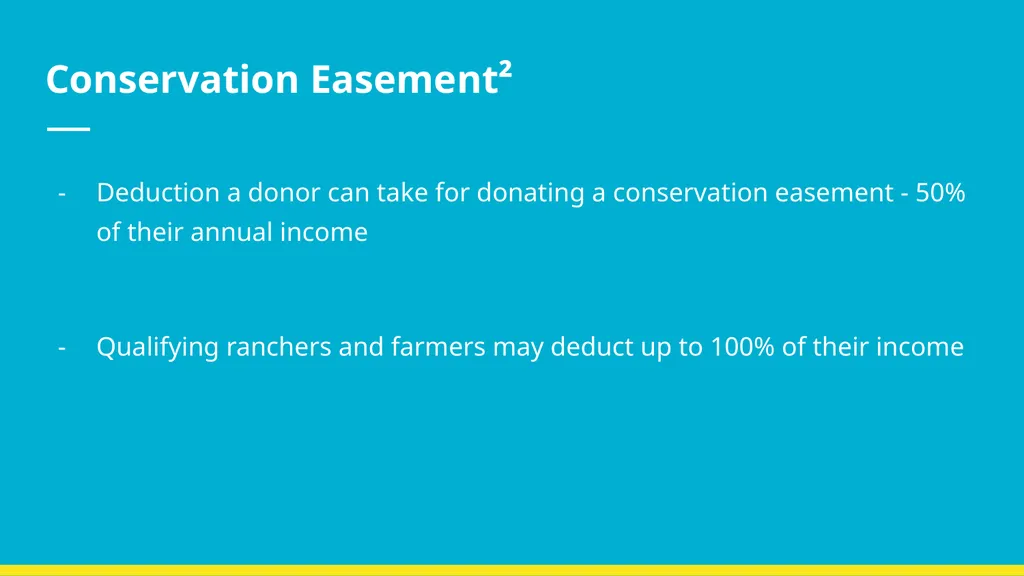 Conservation Easement²

- Deduction a donor can take for donating a conservation easement - 50% of their annual income

- Qualifying ranchers and farmers may deduct up to 100% of their income